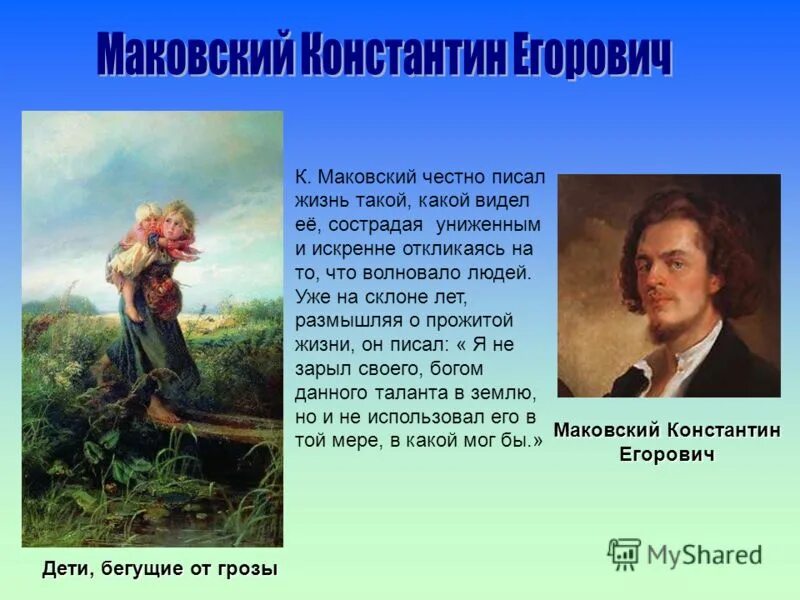 Маковский Константин Егорович

К. Маковский честно писал жизнь такой, какой видел её, сострадая униженным и искренне откликаясь на то, что волновало людей. Уже на склоне лет, размышляя о прожитой жизни, он писал: « Я не зарыл своего, богом данного таланта в землю, но и не использовал его в той мере, в какой мог бы.»

Маковский Константин Егорович

Дети, бегущие от грозы

MyShared